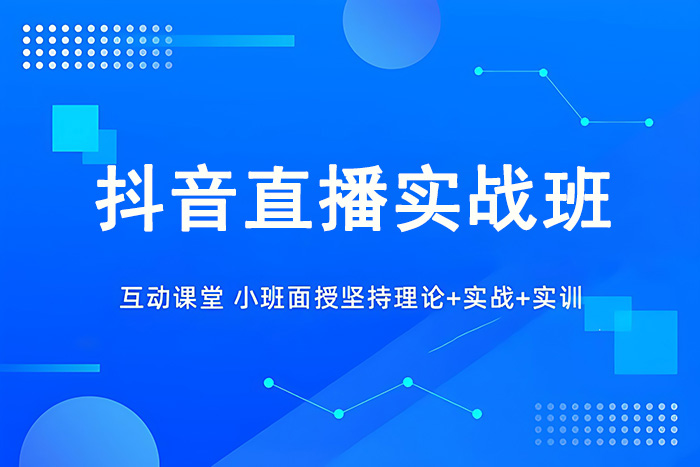 抖音直播实战班

互动课堂 小班面授坚持理论+实战+实训